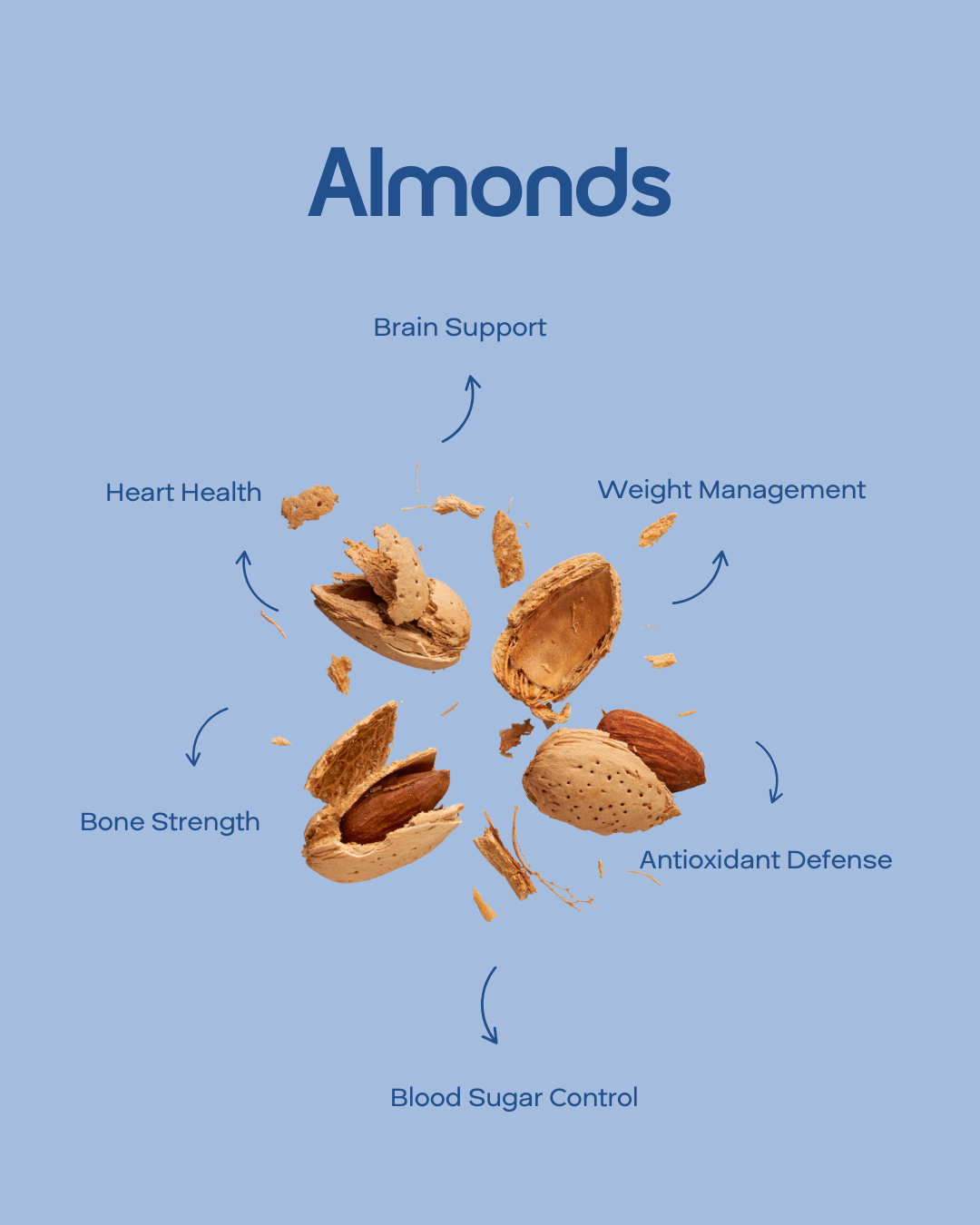 Almonds

Brain Support

Heart Health

Weight Management

Bone Strength

Antioxidant Defense

Blood Sugar Control